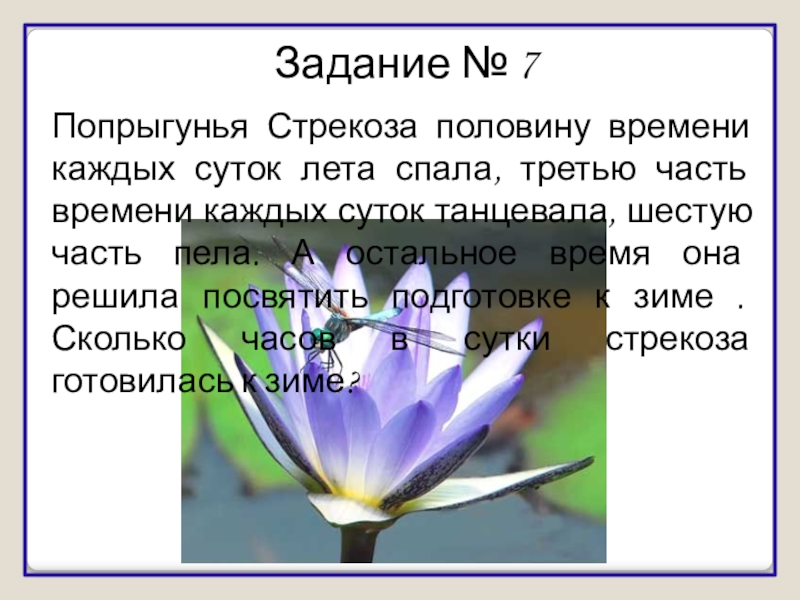 Задание № 7

Попрыгунья Стрекоза половину времени каждых суток лета спала, третью часть времени каждых суток танцевала, шестую часть пела. А остальное время она решила посвятить подготовке к зиме . Сколько часов в сутки стрекоза готовилась к зиме?